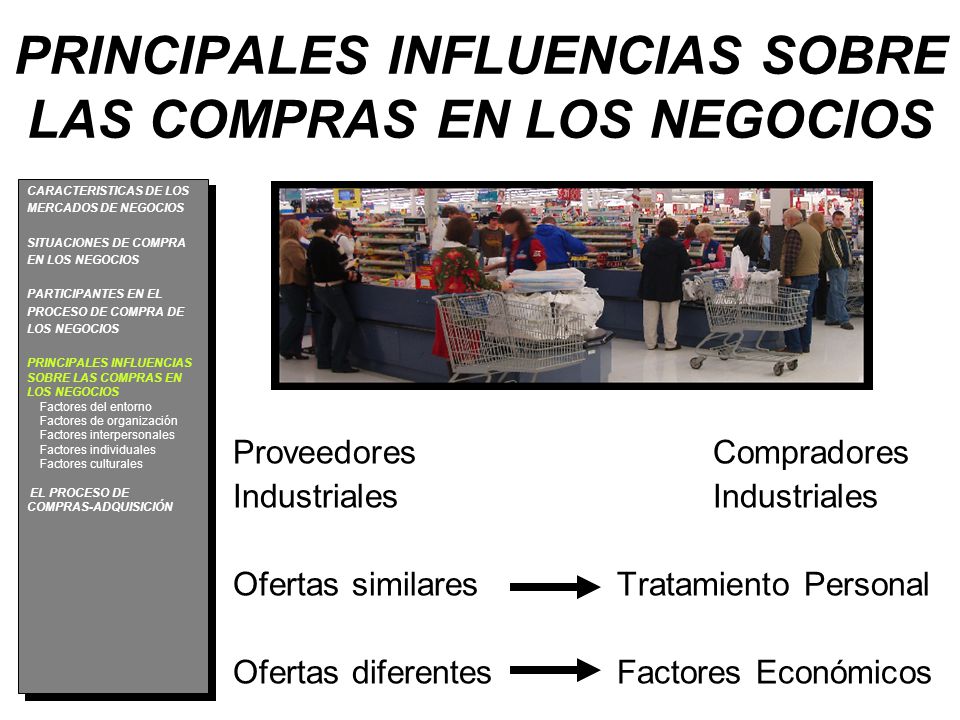 PRINCIPALES INFLUENCIAS SOBRE LAS COMPRAS EN LOS NEGOCIOS

CARACTERISTICAS DE LOS MERCADOS DE NEGOCIOS

SITUACIONES DE COMPRA EN LOS NEGOCIOS

PARTICIPANTES EN EL PROCESO DE COMPRA DE LOS NEGOCIOS

PRINCIPALES INFLUENCIAS SOBRE LAS COMPRAS EN LOS NEGOCIOS
Factores del entorno
Factores de organización
Factores interpersonales
Factores individuales
Factores culturales

EL PROCESO DE COMPRAS-ADQUISICIÓN

Proveedores Industriales

Compradores Industriales

Ofertas similares → Tratamiento Personal

Ofertas diferentes → Factores Económicos